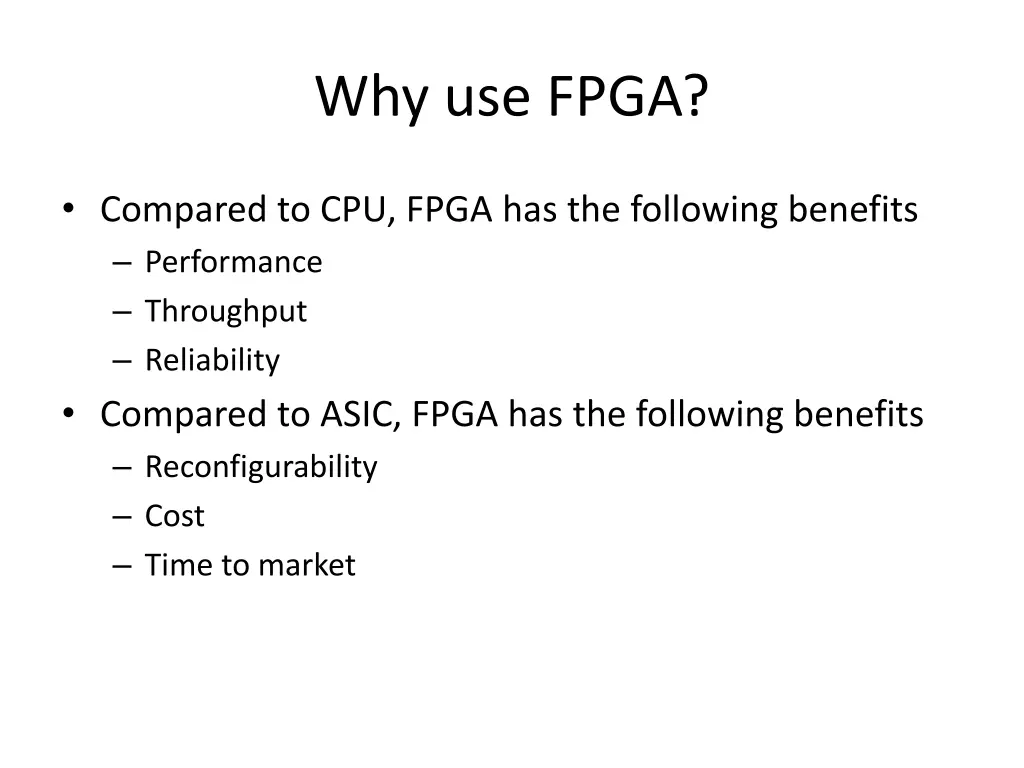 Why use FPGA?

• Compared to CPU, FPGA has the following benefits
– Performance
– Throughput
– Reliability
• Compared to ASIC, FPGA has the following benefits
– Reconfigurability
– Cost
– Time to market